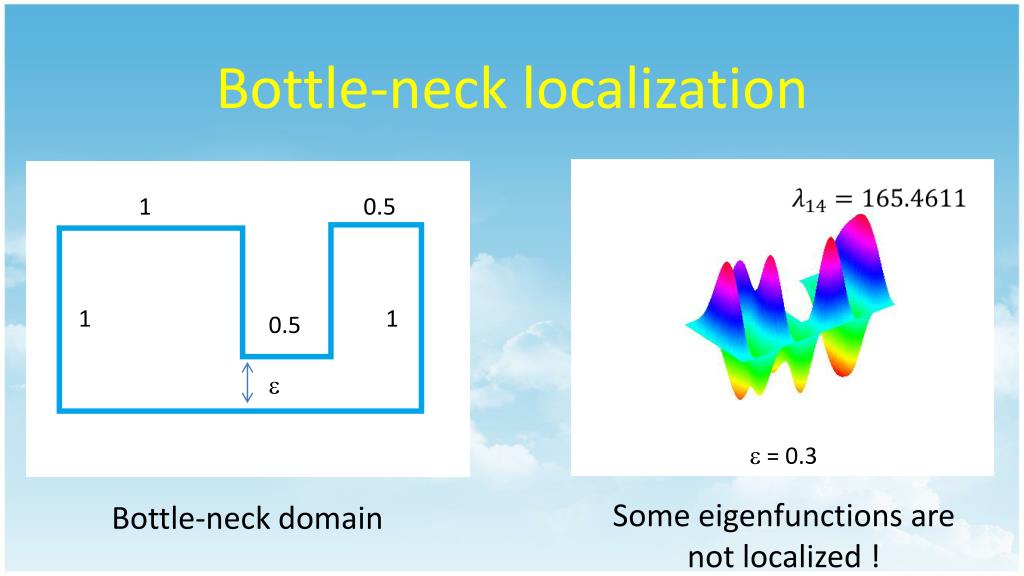 Bottle-neck localization

1

0.5

1

0.5

1

ε

Bottle-neck domain

$\lambda_{14} = 165.4611$

ε = 0.3

Some eigenfunctions are not localized !